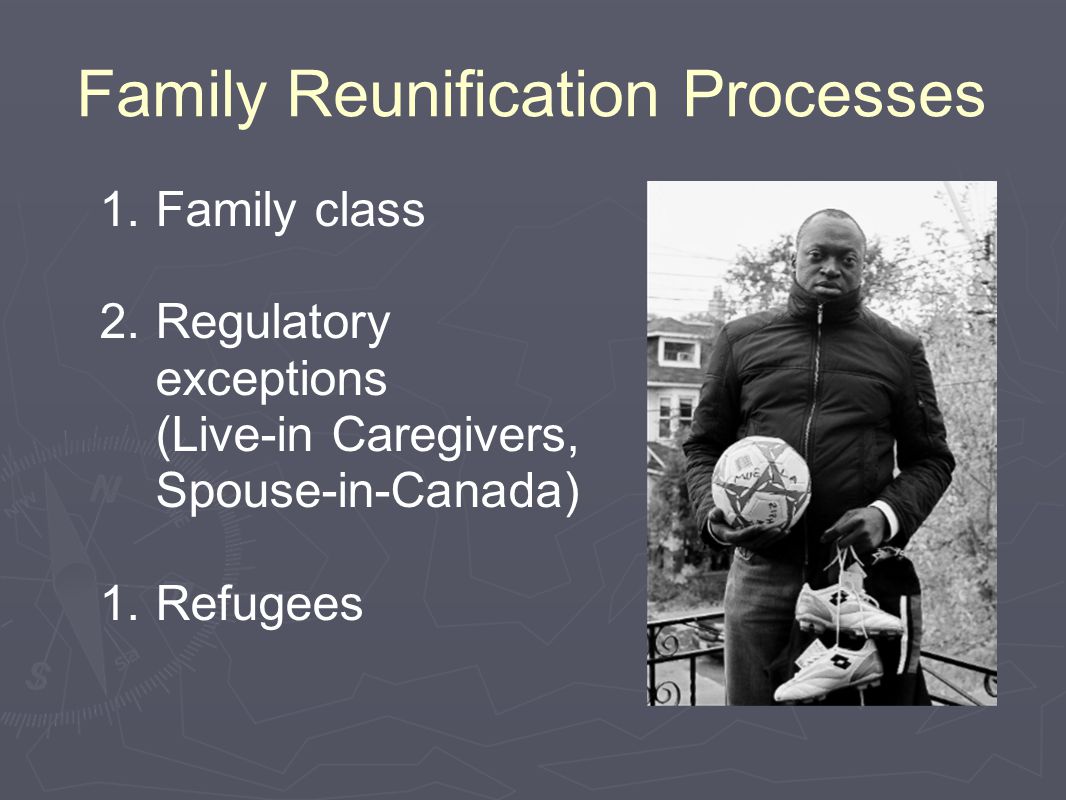 Family Reunification Processes

1. Family class

2. Regulatory exceptions (Live-in Caregivers, Spouse-in-Canada)

1. Refugees